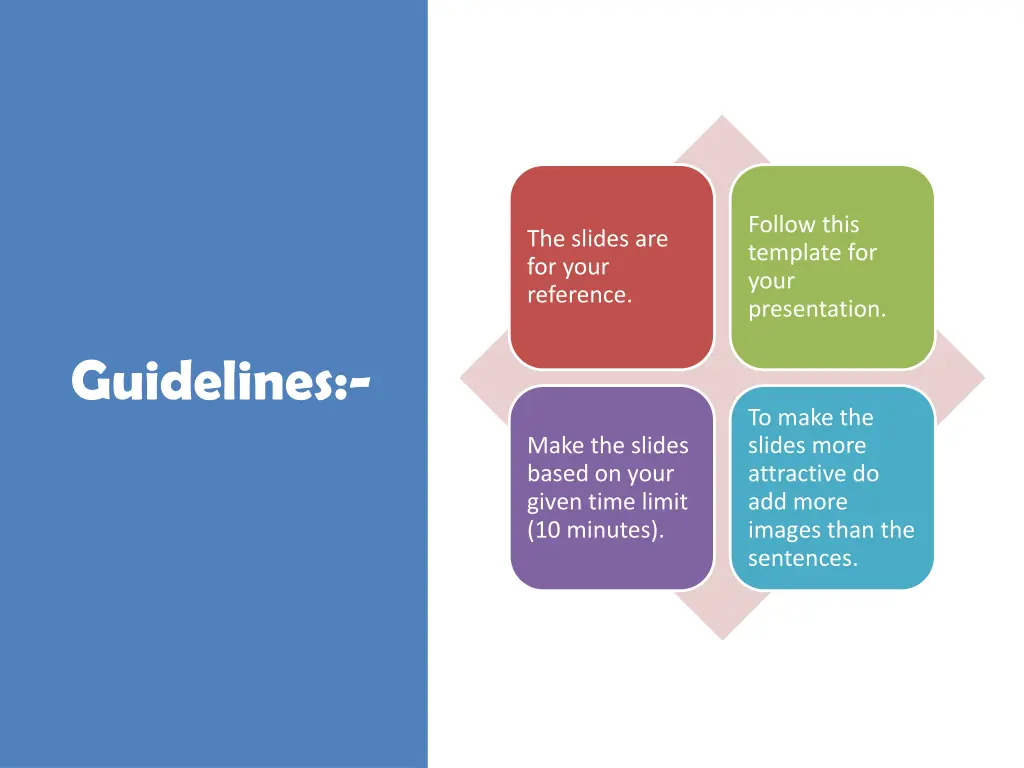 Guidelines:-

The slides are for your reference.

Follow this template for your presentation.

Make the slides based on your given time limit (10 minutes).

To make the slides more attractive do add more images than the sentences.